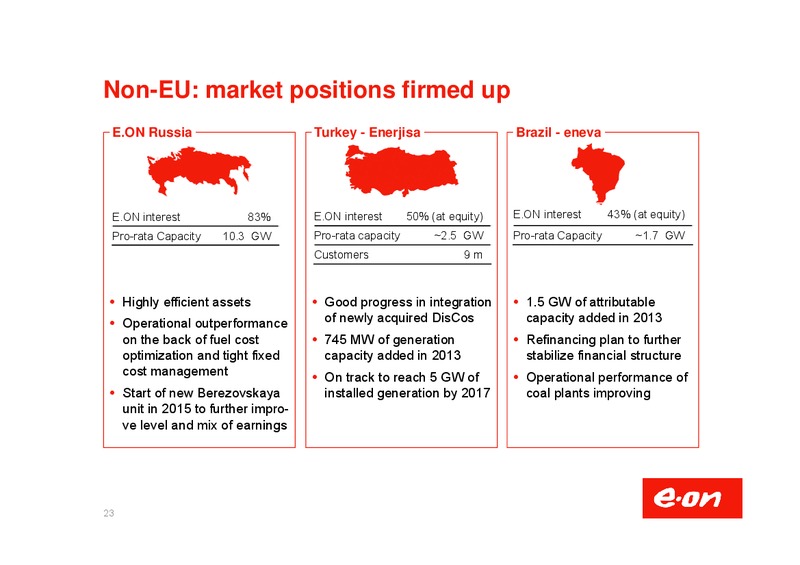 Non-EU: market positions firmed up

E.ON Russia

| E.ON interest | 83% |
|---|---|
| Pro-rata Capacity | 10.3 GW |

• Highly efficient assets
• Operational outperformance on the back of fuel cost optimization and tight fixed cost management
• Start of new Berezovskaya unit in 2015 to further improve level and mix of earnings

Turkey - Enerjisa

| E.ON interest | 50% (at equity) |
|---|---|
| Pro-rata capacity | ~2.5 GW |
| Customers | 9 m |

• Good progress in integration of newly acquired DisCos
• 745 MW of generation capacity added in 2013
• On track to reach 5 GW of installed generation by 2017

Brazil - eneva

| E.ON interest | 43% (at equity) |
|---|---|
| Pro-rata Capacity | ~1.7 GW |

• 1.5 GW of attributable capacity added in 2013
• Refinancing plan to further stabilize financial structure
• Operational performance of coal plants improving

23

e·on